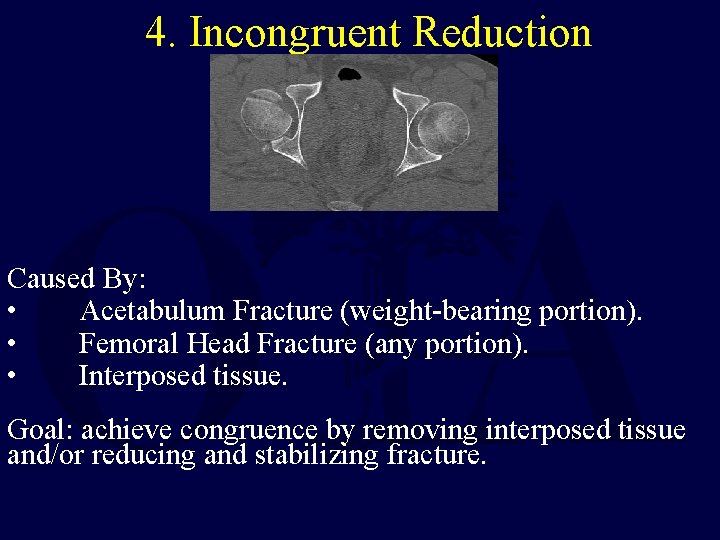 4. Incongruent Reduction

Caused By:
• Acetabulum Fracture (weight-bearing portion).
• Femoral Head Fracture (any portion).
• Interposed tissue.

Goal: achieve congruence by removing interposed tissue and/or reducing and stabilizing fracture.